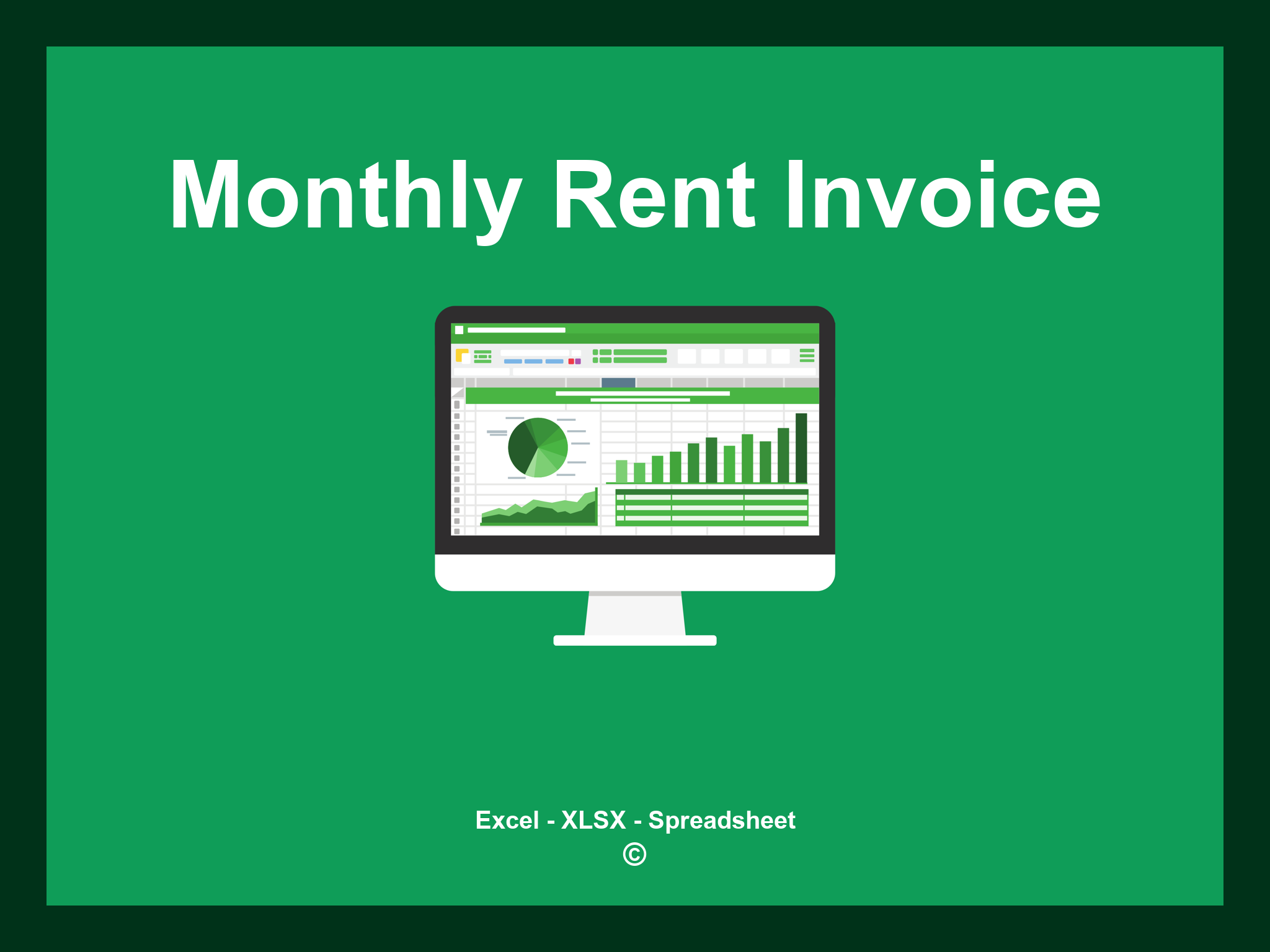 Monthly Rent Invoice

Excel - XLSX - Spreadsheet
©